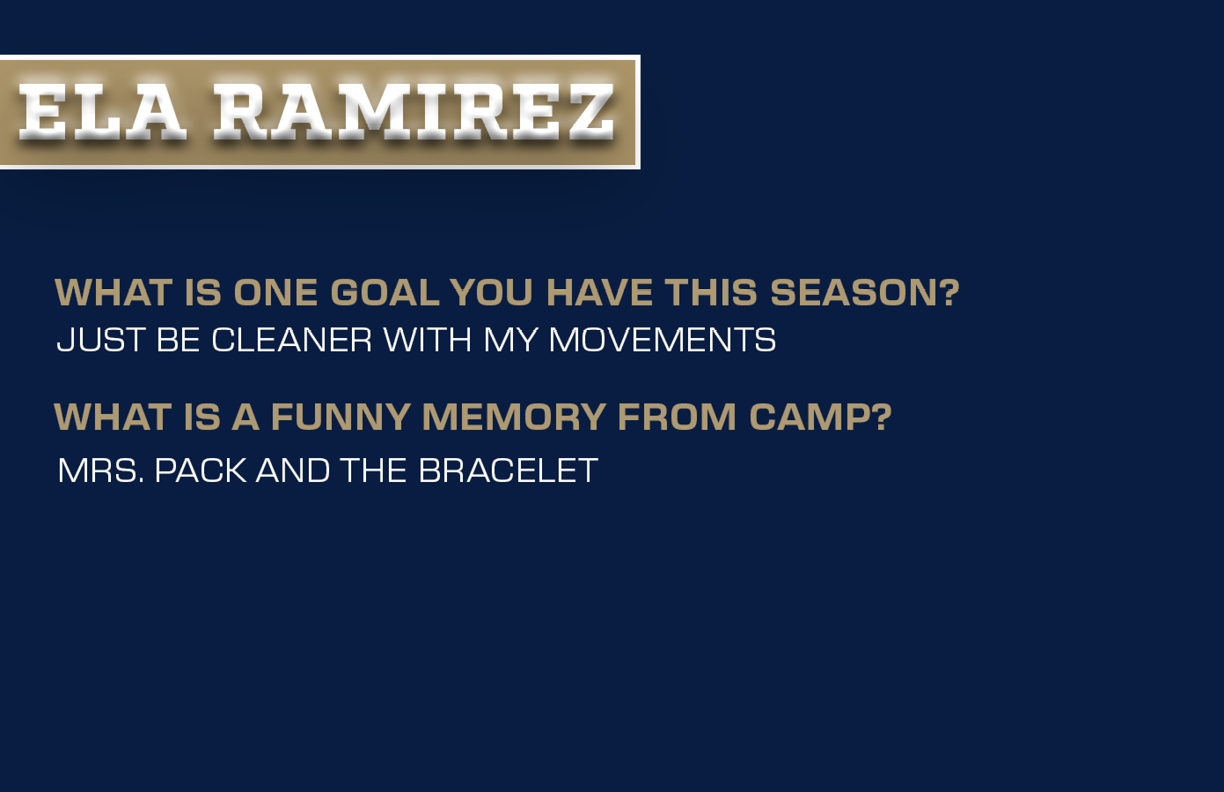 ELA RAMIREZ

WHAT IS ONE GOAL YOU HAVE THIS SEASON?
JUST BE CLEANER WITH MY MOVEMENTS

WHAT IS A FUNNY MEMORY FROM CAMP?
MRS. PACK AND THE BRACELET